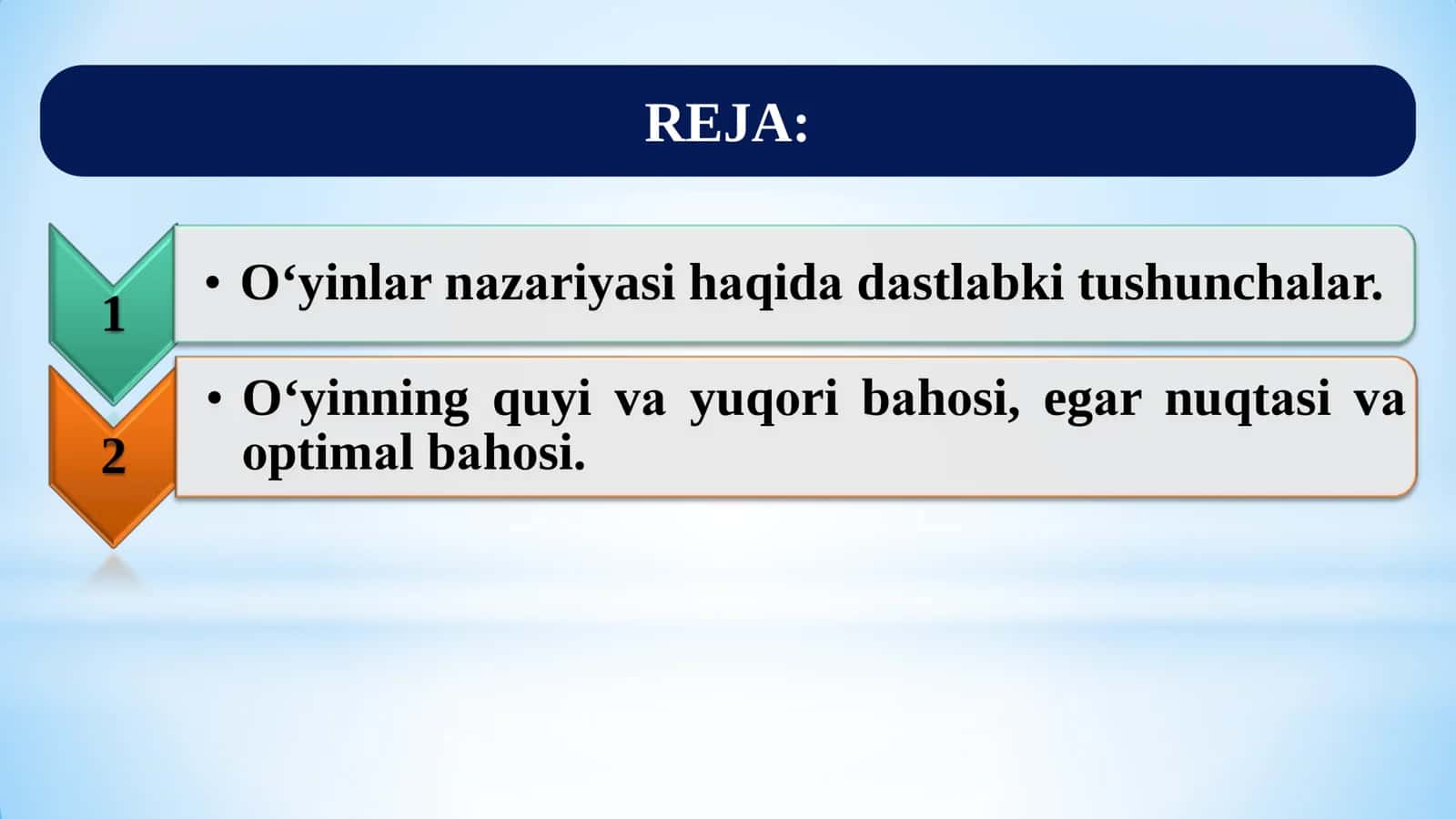 REJA:

1

• O‘yinlar nazariyasi haqida dastlabki tushunchalar.

2

• O‘yinning quyi va yuqori bahosi, egar nuqtasi va optimal bahosi.